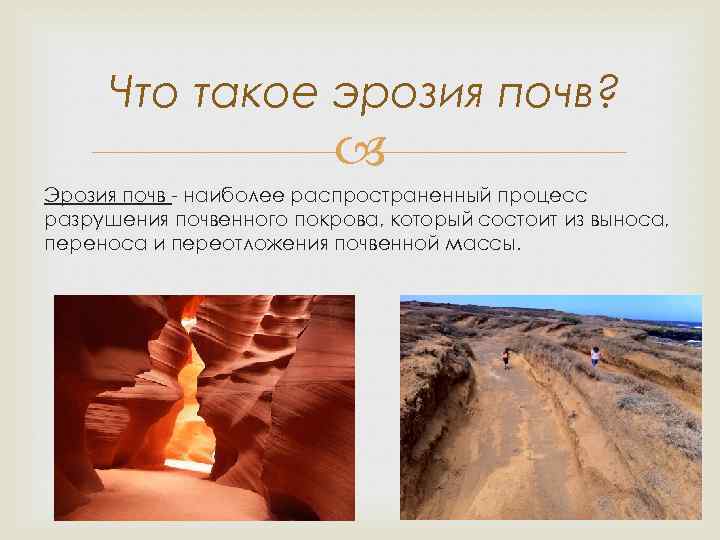 Что такое эрозия почв?

Эрозия почв - наиболее распространенный процесс разрушения почвенного покрова, который состоит из выноса, переноса и переотложения почвенной массы.